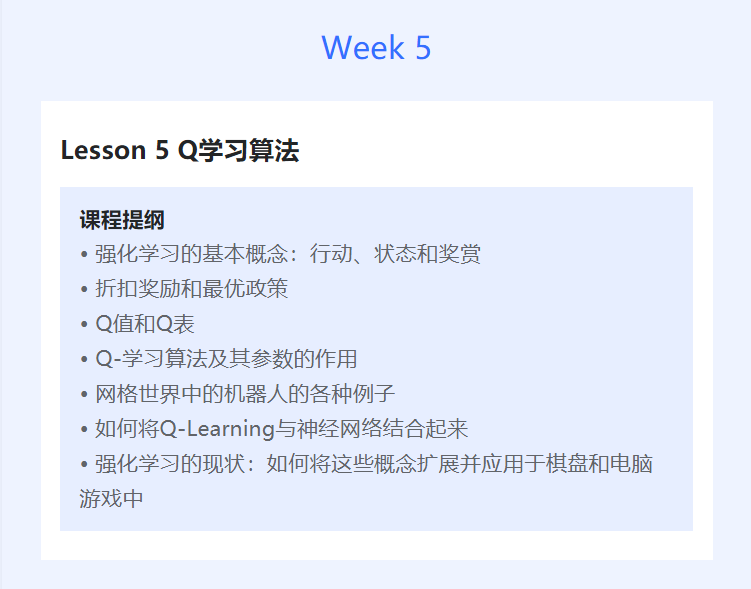 Week 5

Lesson 5 Q学习算法

课程提纲
• 强化学习的基本概念：行动、状态和奖赏
• 折扣奖励和最优政策
• Q值和Q表
• Q-学习算法及其参数的作用
• 网格世界中的机器人的各种例子
• 如何将Q-Learning与神经网络结合起来
• 强化学习的现状：如何将这些概念扩展并应用于棋盘和电脑游戏中